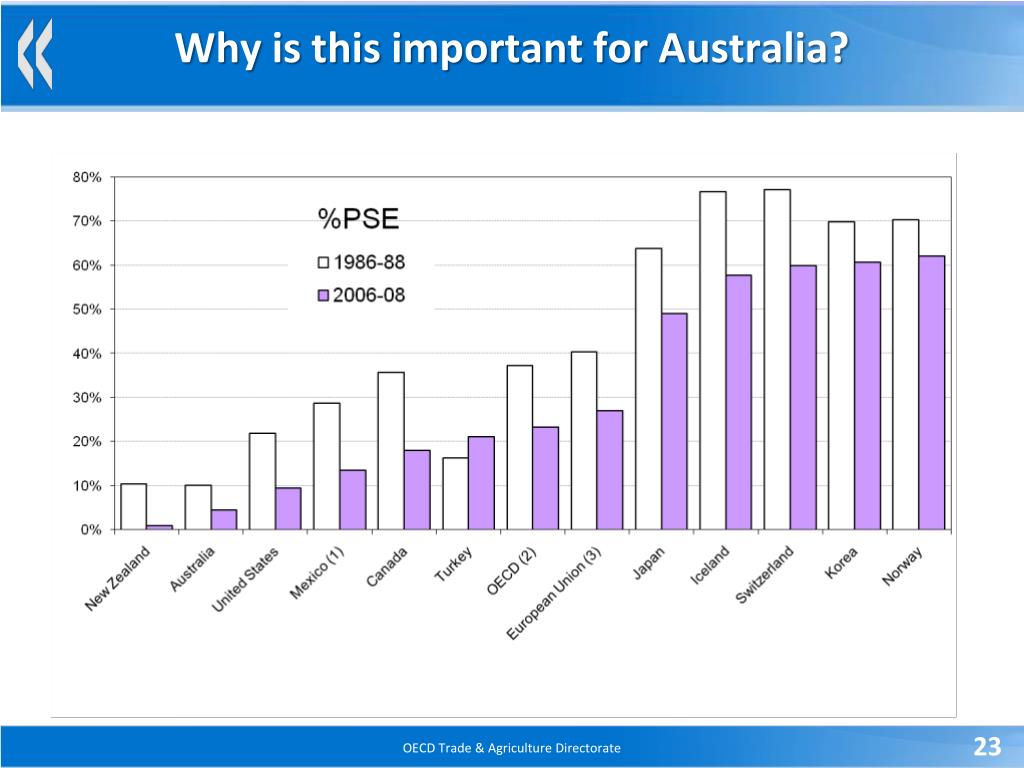 Why is this important for Australia?

80%
70%
60%
50%
40%
30%
20%
10%
0%

%PSE
1986-88
2006-08

New Zealand
Australia
United States
Mexico (1)
Canada
Turkey
OECD (2)
European Union (3)
Japan
Iceland
Switzerland
Korea
Norway

OECD Trade & Agriculture Directorate

23